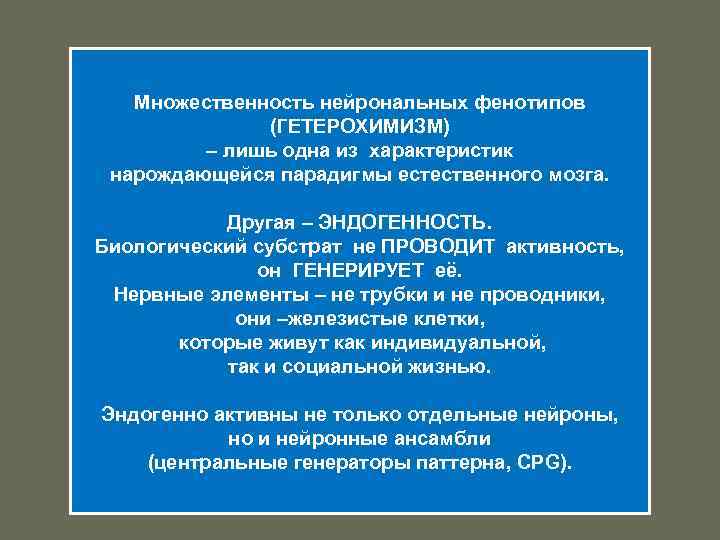 Множественность нейрональных фенотипов (ГЕТЕРОХИМИЗМ) – лишь одна из характеристик нарождающейся парадигмы естественного мозга.

Другая – ЭНДОГЕННОСТЬ. Биологический субстрат не ПРОВОДИТ активность, он ГЕНЕРИРУЕТ её. Нервные элементы – не трубки и не проводники, они –железистые клетки, которые живут как индивидуальной, так и социальной жизнью.

Эндогенно активны не только отдельные нейроны, но и нейронные ансамбли (центральные генераторы паттерна, CPG).